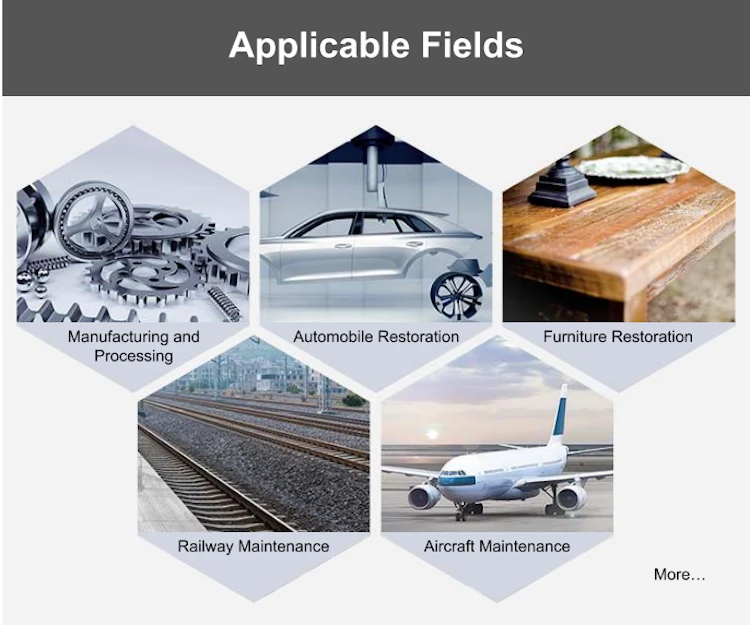 Applicable Fields

Manufacturing and Processing

Automobile Restoration

Furniture Restoration

Railway Maintenance

Aircraft Maintenance

More...